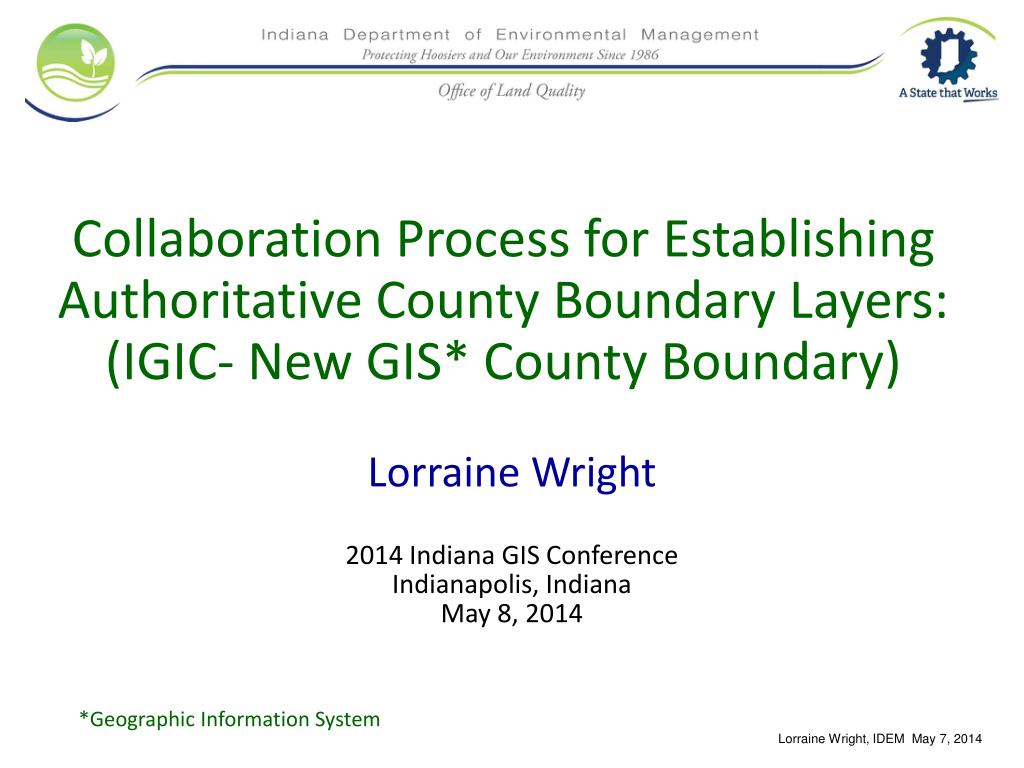 Indiana Department of Environmental Management
Protecting Hoosiers and Our Environment Since 1986

Office of Land Quality

A State that Works

Collaboration Process for Establishing Authoritative County Boundary Layers: (IGIC- New GIS* County Boundary)

Lorraine Wright

2014 Indiana GIS Conference
Indianapolis, Indiana
May 8, 2014

*Geographic Information System

Lorraine Wright, IDEM May 7, 2014